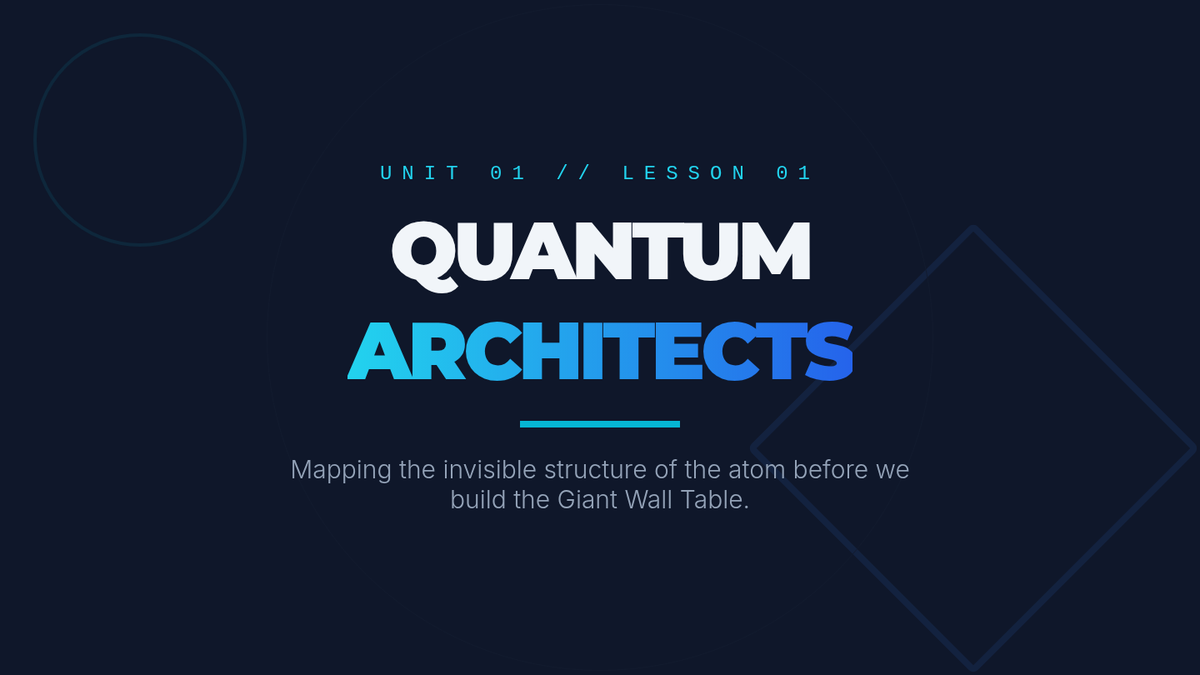 UNIT 01 // LESSON 01

QUANTUM ARCHITECTS

Mapping the invisible structure of the atom before we build the Giant Wall Table.